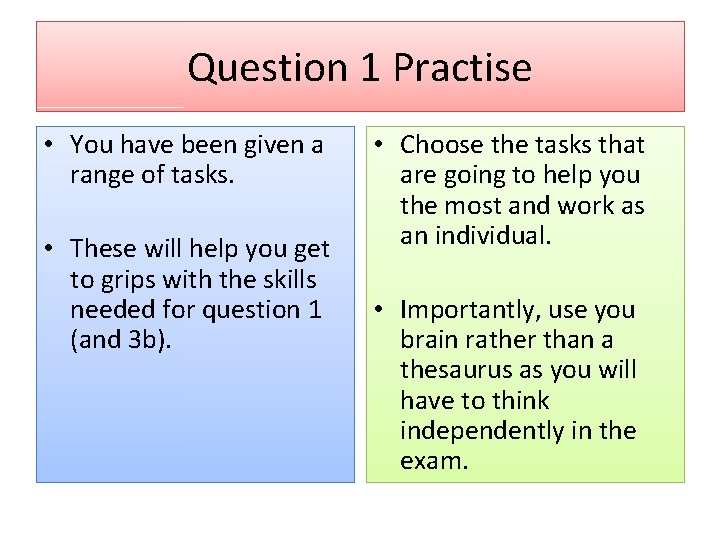 Question 1 Practise

• You have been given a range of tasks.

• These will help you get to grips with the skills needed for question 1 (and 3b).

• Choose the tasks that are going to help you the most and work as an individual.

• Importantly, use you brain rather than a thesaurus as you will have to think independently in the exam.